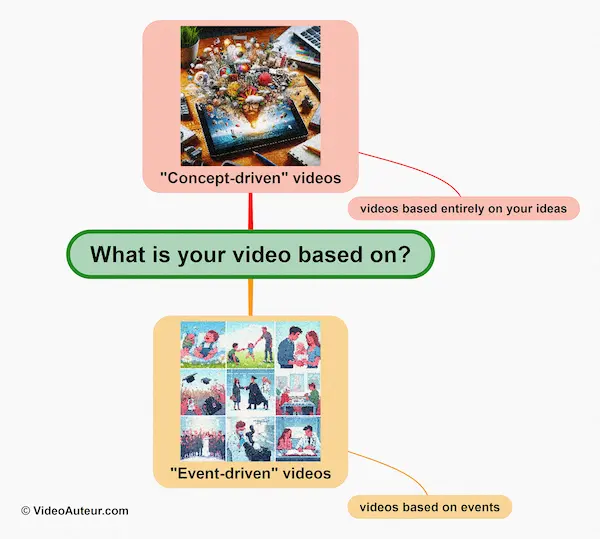 "Concept-driven" videos

videos based entirely on your ideas

What is your video based on?

"Event-driven" videos

videos based on events

© VideoAuteur.com